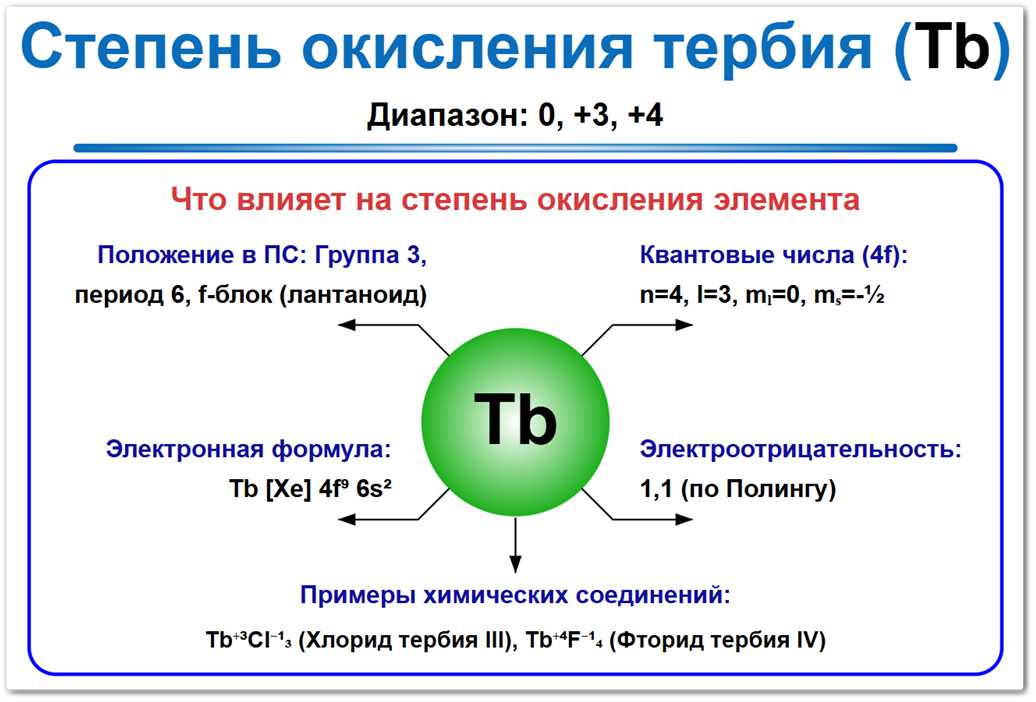 Степень окисления тербия (Tb)

Диапазон: 0, +3, +4

Что влияет на степень окисления элемента

Положение в ПС: Группа 3, период 6, f-блок (лантаноид)

Квантовые числа (4f): n=4, l=3, $m_l$=0, $m_s$=-½

Tb

Электронная формула: Tb [Xe] $4f^9$ $6s^2$

Электроотрицательность: 1,1 (по Полингу)

Примеры химических соединений:

$Tb^{+3}Cl^{-1}_3$ (Хлорид тербия III), $Tb^{+4}F^{-1}_4$ (Фторид тербия IV)